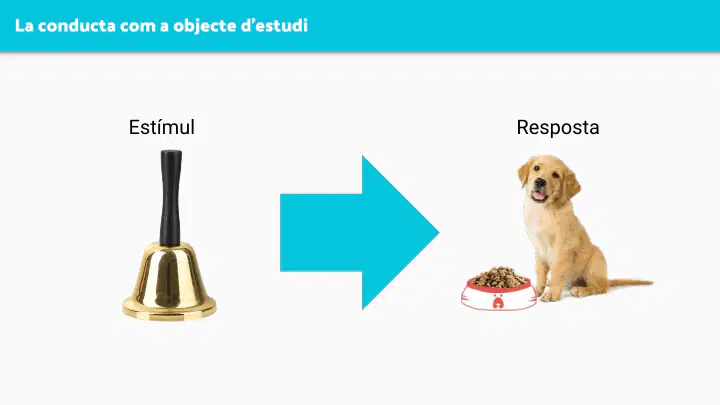 La conducta com a objecte d'estudi

Estímul

Resposta